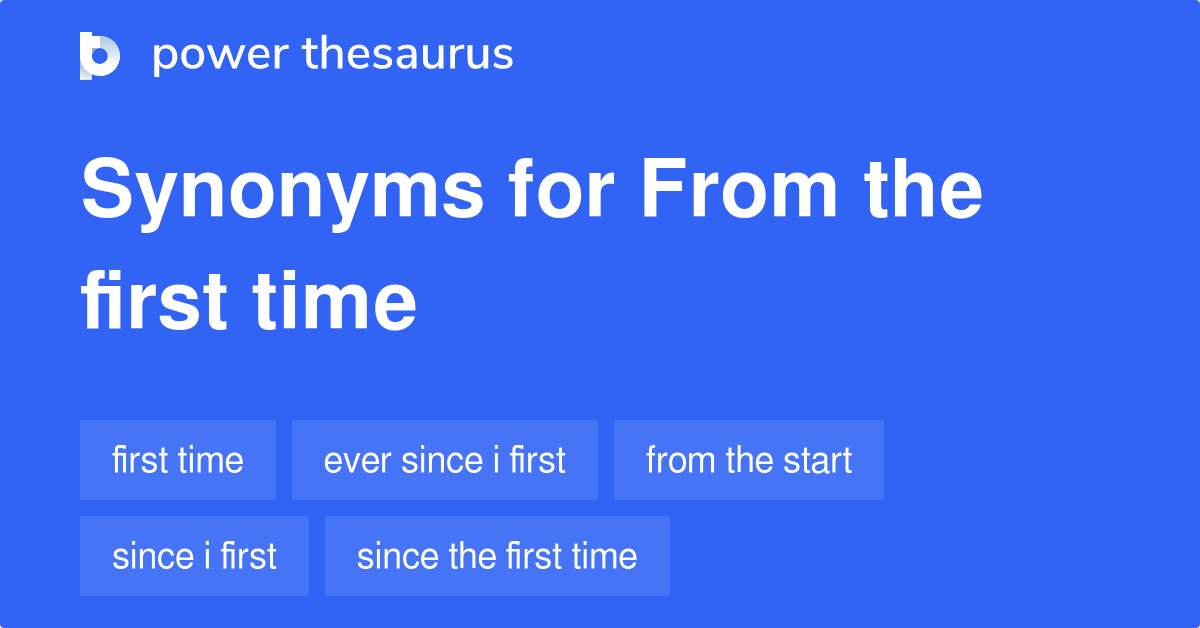 power thesaurus

Synonyms for From the first time

first time
ever since i first
from the start
since i first
since the first time